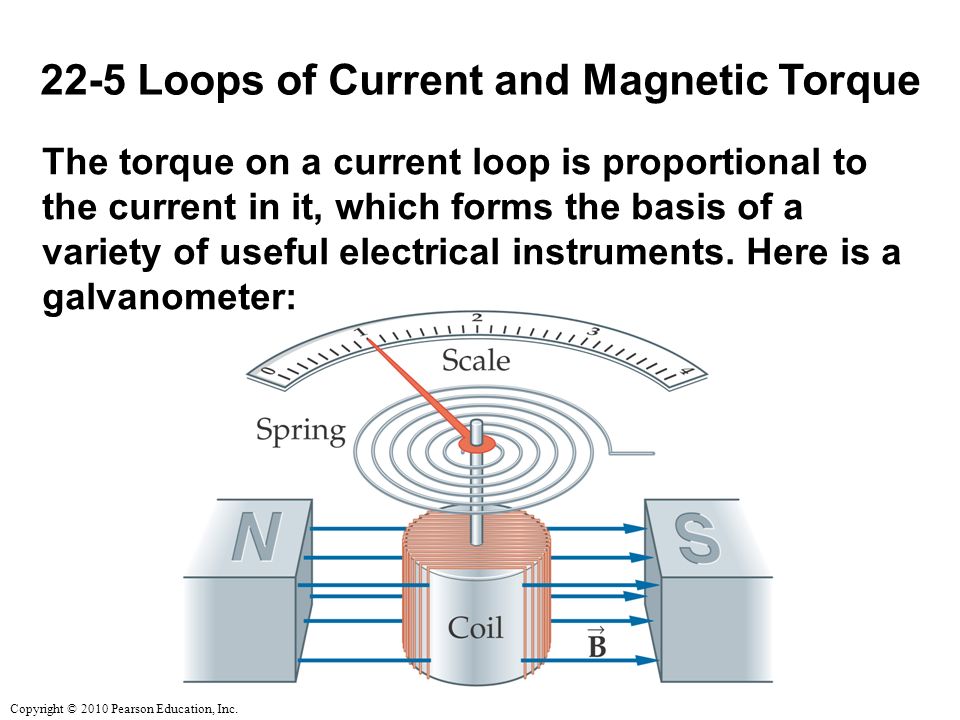 22-5 Loops of Current and Magnetic Torque

The torque on a current loop is proportional to the current in it, which forms the basis of a variety of useful electrical instruments. Here is a galvanometer:

0 1 2 3 4

Scale

Spring

N

S

Coil

$\vec{B}$

Copyright © 2010 Pearson Education, Inc.